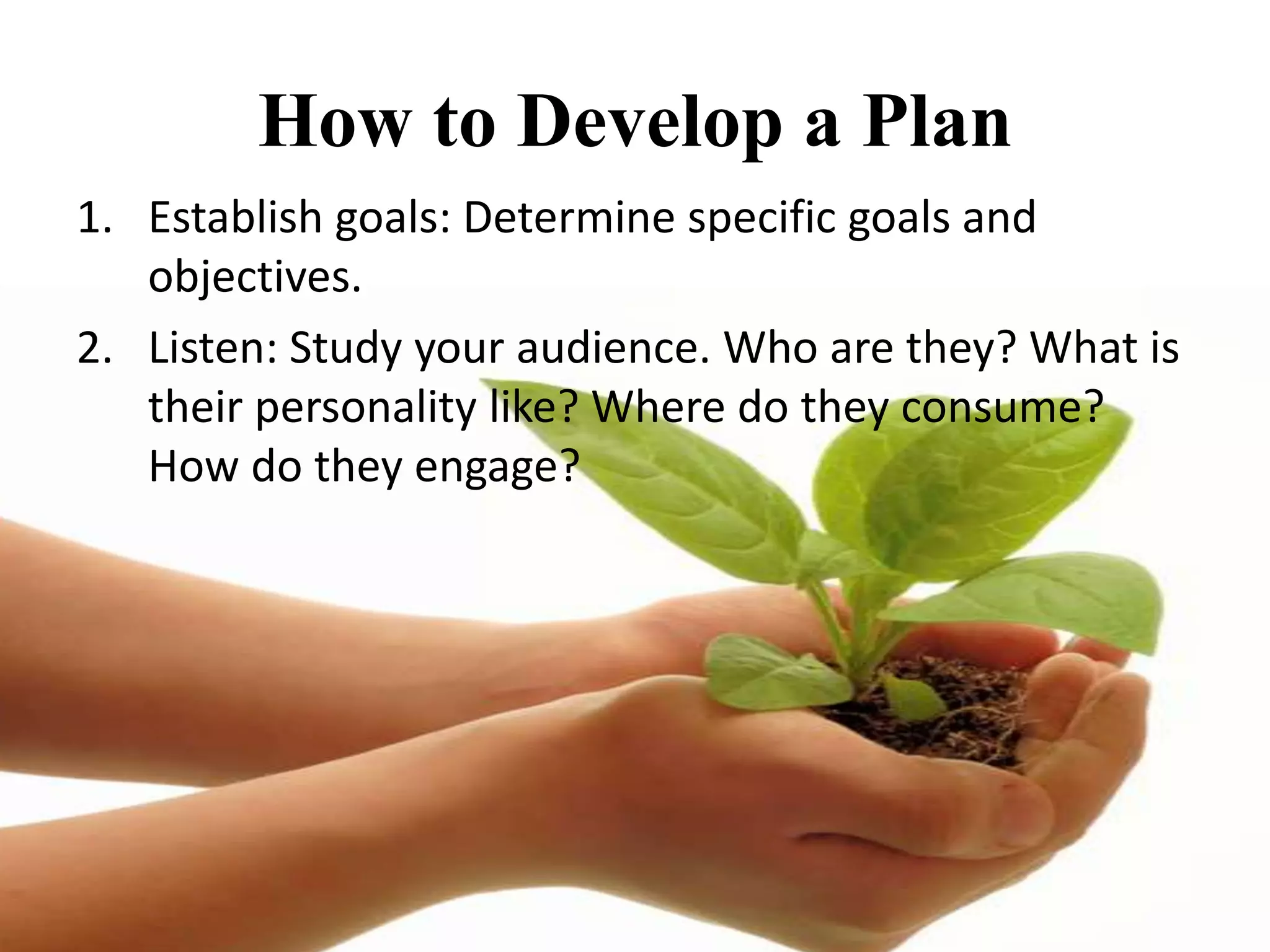 How to Develop a Plan

1. Establish goals: Determine specific goals and objectives.

2. Listen: Study your audience. Who are they? What is their personality like? Where do they consume? How do they engage?